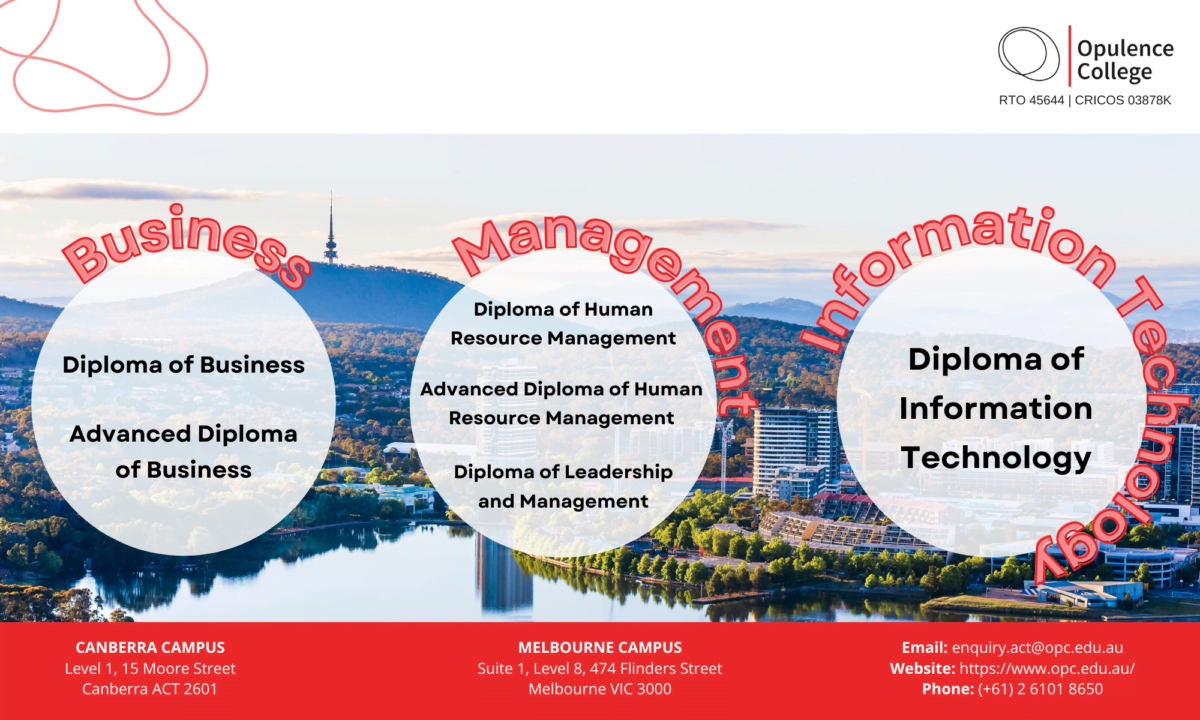 Opulence College
RTO 45644 | CRICOS 03878K

Business

Diploma of Business

Advanced Diploma of Business

Management

Diploma of Human Resource Management

Advanced Diploma of Human Resource Management

Diploma of Leadership and Management

Information Technology

Diploma of Information Technology

CANBERRA CAMPUS
Level 1, 15 Moore Street
Canberra ACT 2601

MELBOURNE CAMPUS
Suite 1, Level 8, 474 Flinders Street
Melbourne VIC 3000

Email: enquiry.act@opc.edu.au
Website: https://www.opc.edu.au/
Phone: (+61) 2 6101 8650